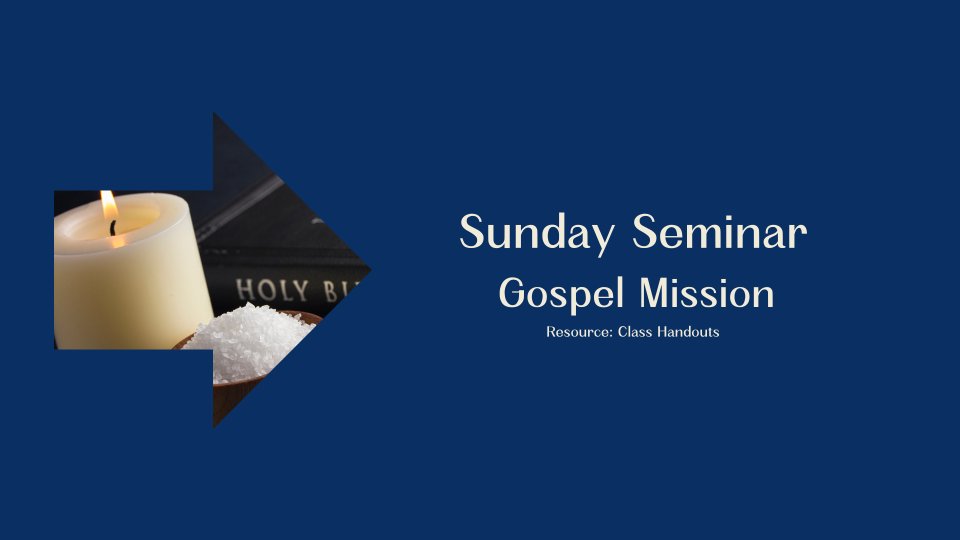 HOLY BI

Sunday Seminar

Gospel Mission

Resource: Class Handouts